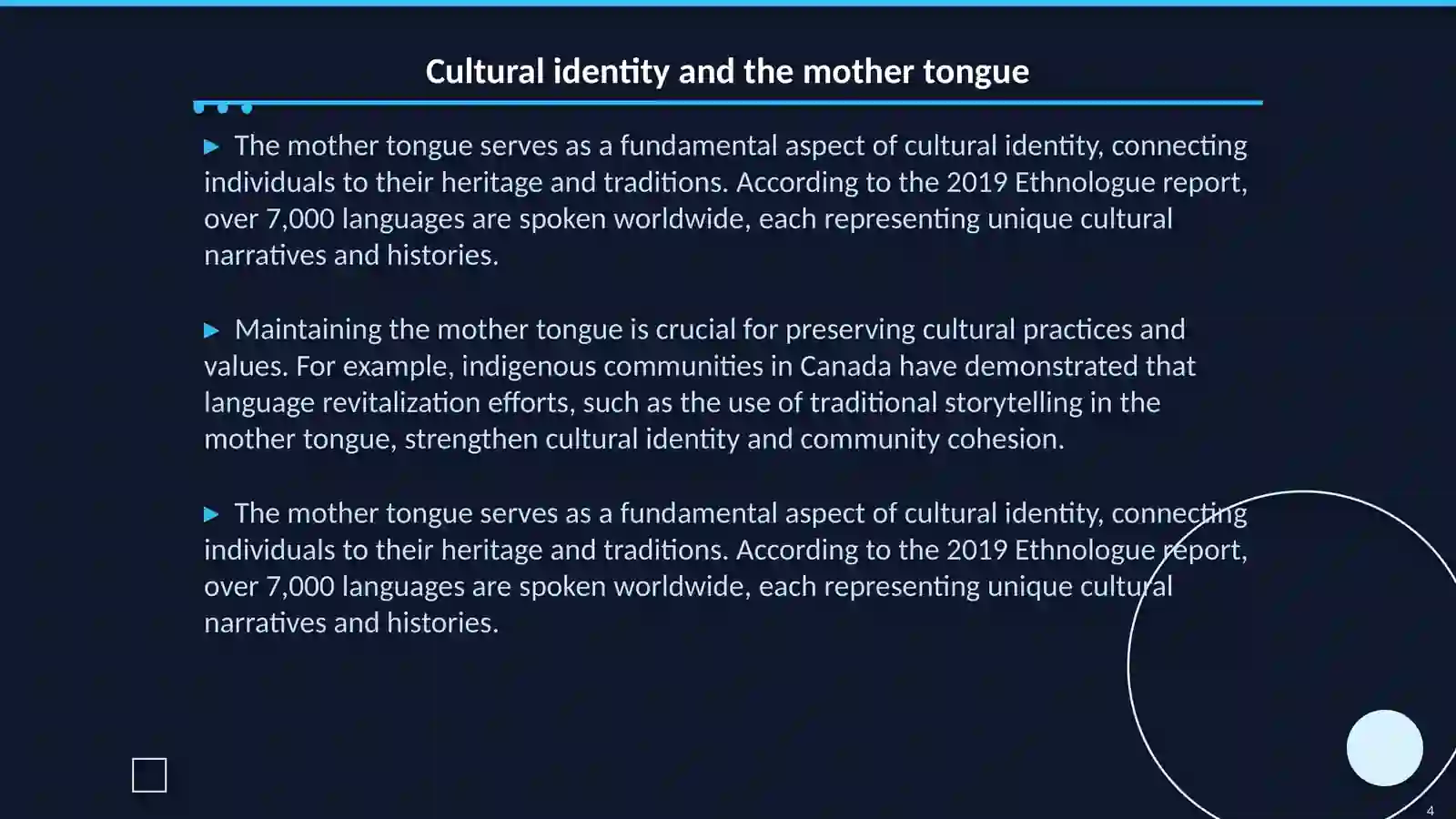 Cultural identity and the mother tongue

▶ The mother tongue serves as a fundamental aspect of cultural identity, connecting individuals to their heritage and traditions. According to the 2019 Ethnologue report, over 7,000 languages are spoken worldwide, each representing unique cultural narratives and histories.

▶ Maintaining the mother tongue is crucial for preserving cultural practices and values. For example, indigenous communities in Canada have demonstrated that language revitalization efforts, such as the use of traditional storytelling in the mother tongue, strengthen cultural identity and community cohesion.

▶ The mother tongue serves as a fundamental aspect of cultural identity, connecting individuals to their heritage and traditions. According to the 2019 Ethnologue report, over 7,000 languages are spoken worldwide, each representing unique cultural narratives and histories.

4